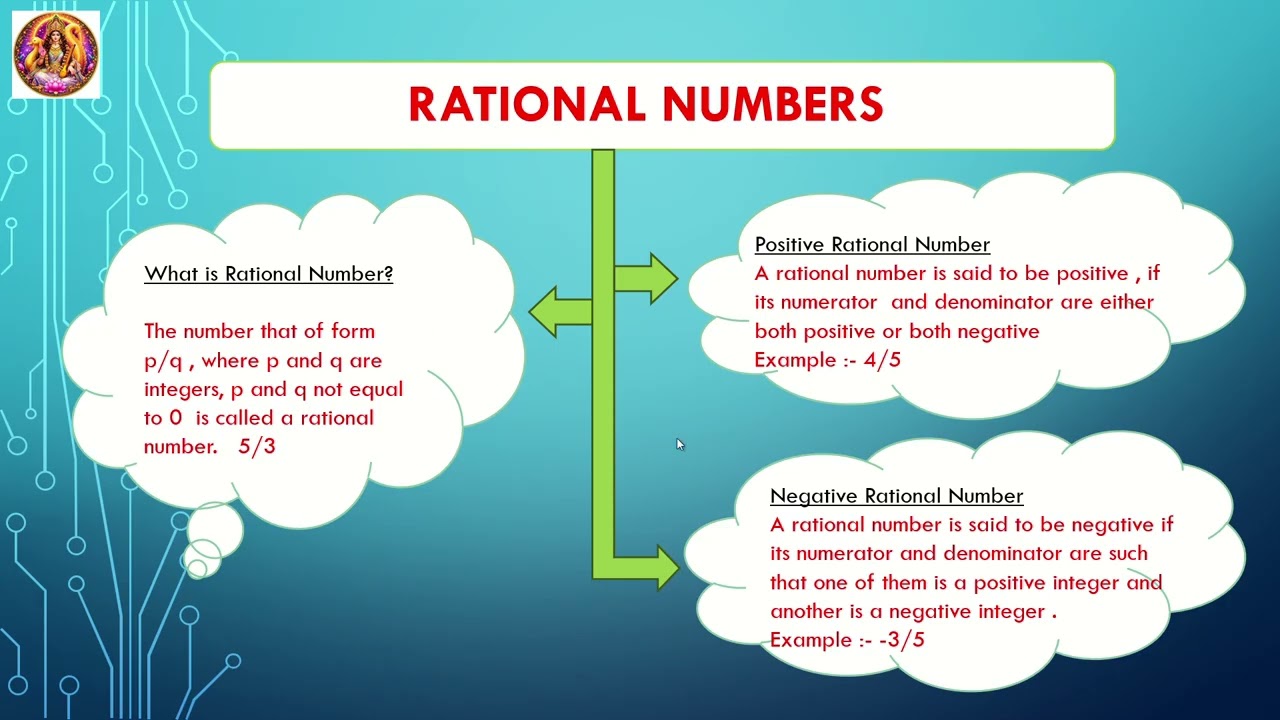 RATIONAL NUMBERS

What is Rational Number?

The number that of form p/q , where p and q are integers, p and q not equal to 0 is called a rational number. 5/3

Positive Rational Number
A rational number is said to be positive , if its numerator and denominator are either both positive or both negative
Example :- 4/5

Negative Rational Number
A rational number is said to be negative if its numerator and denominator are such that one of them is a positive integer and another is a negative integer .
Example :- -3/5